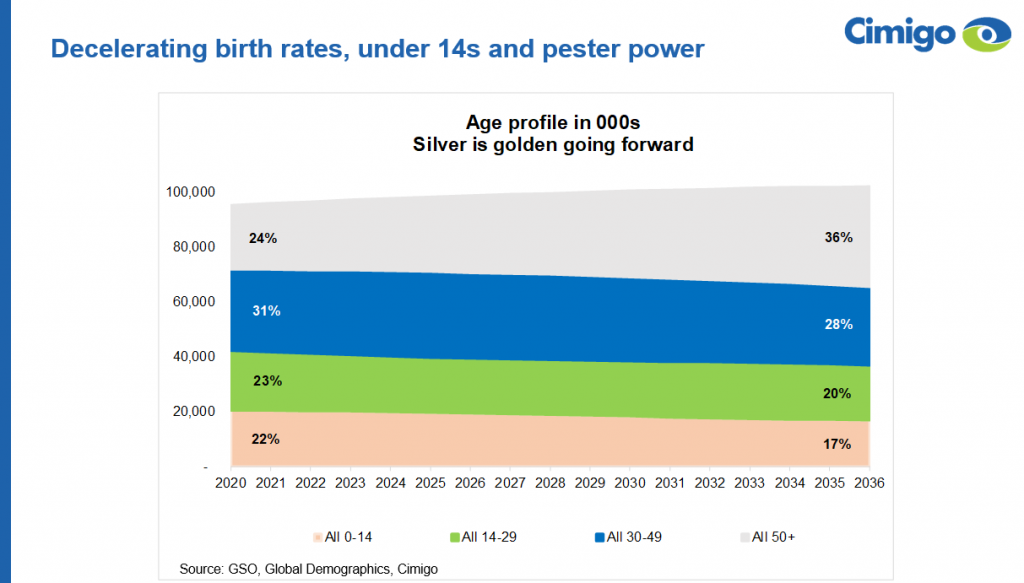 Decelerating birth rates, under 14s and pester power

Cimigo

Age profile in 000s
Silver is golden going forward

100,000
80,000
60,000
40,000
20,000
-

24%
31%
23%
22%

36%
28%
20%
17%

2020 2021 2022 2023 2024 2025 2026 2027 2028 2029 2030 2031 2032 2033 2034 2035 2036

All 0-14
All 14-29
All 30-49
All 50+

Source: GSO, Global Demographics, Cimigo